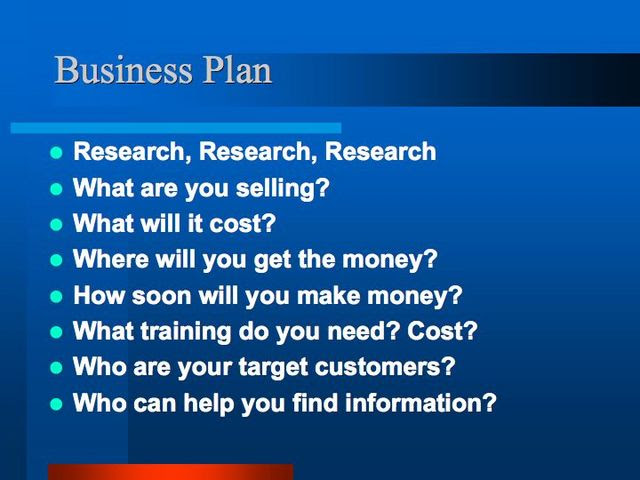 Business Plan

- Research, Research, Research
- What are you selling?
- What will it cost?
- Where will you get the money?
- How soon will you make money?
- What training do you need? Cost?
- Who are your target customers?
- Who can help you find information?